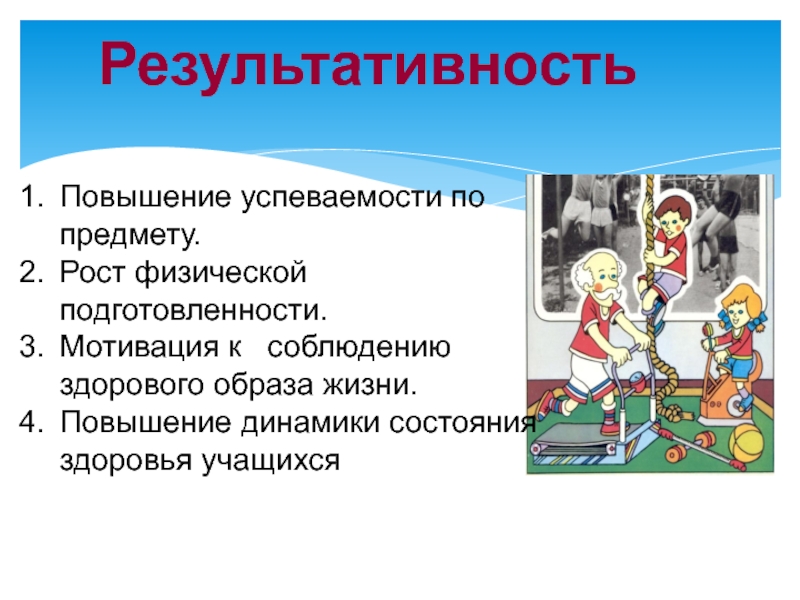 Результативность

1. Повышение успеваемости по предмету.
2. Рост физической подготовленности.
3. Мотивация к   соблюдению здорового образа жизни.
4. Повышение динамики состояния здоровья учащихся